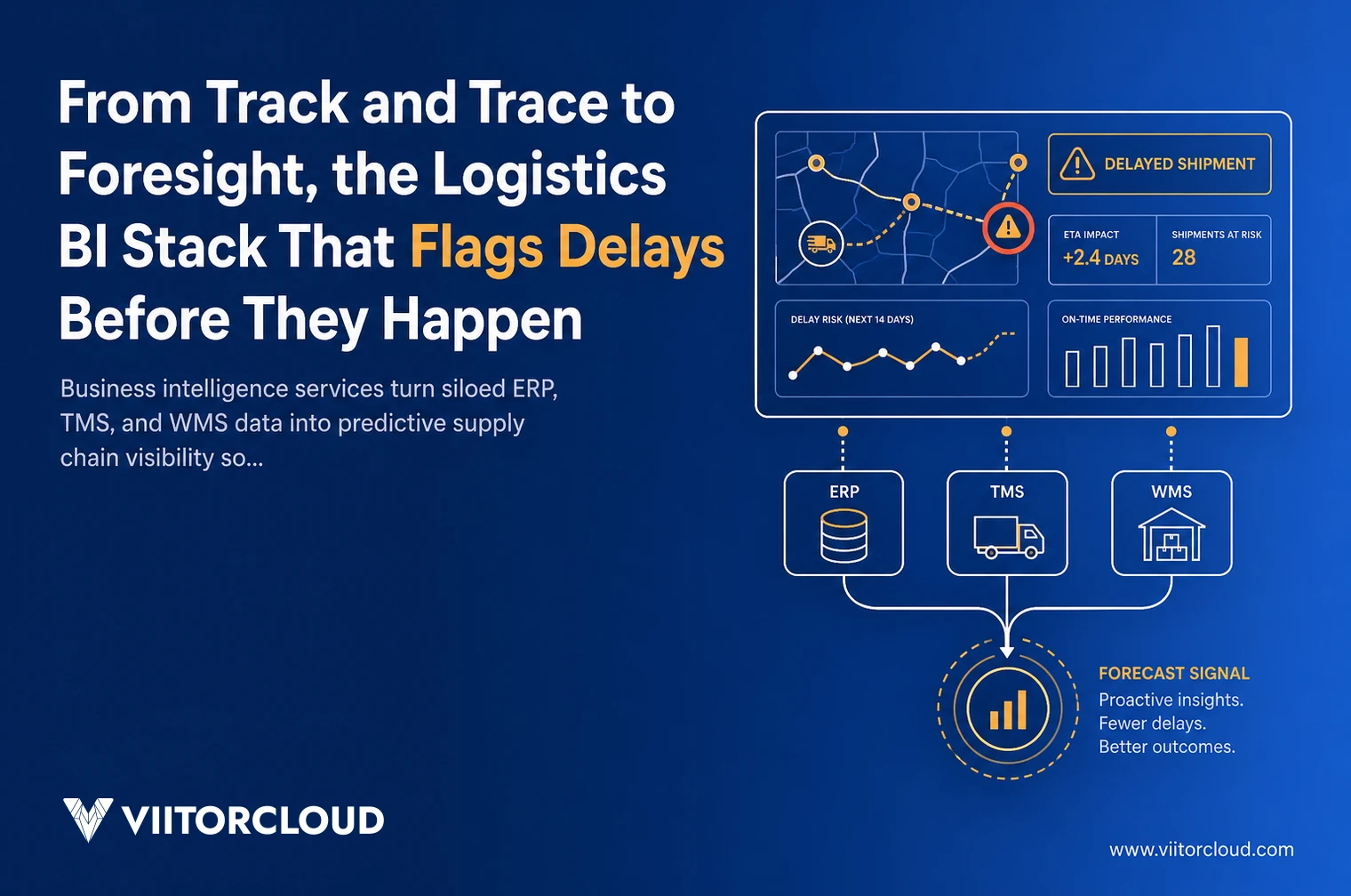 From Track and Trace to Foresight, the Logistics BI Stack That Flags Delays Before They Happen

Business intelligence services turn siloed ERP, TMS, and WMS data into predictive supply chain visibility so...

DELAYED SHIPMENT

ETA IMPACT
+2.4 DAYS

SHIPMENTS AT RISK
28

DELAY RISK (NEXT 14 DAYS)

ON-TIME PERFORMANCE

ERP

TMS

WMS

FORECAST SIGNAL
Proactive insights.
Fewer delays.
Better outcomes.

VIITORCLOUD

www.viitorcloud.com